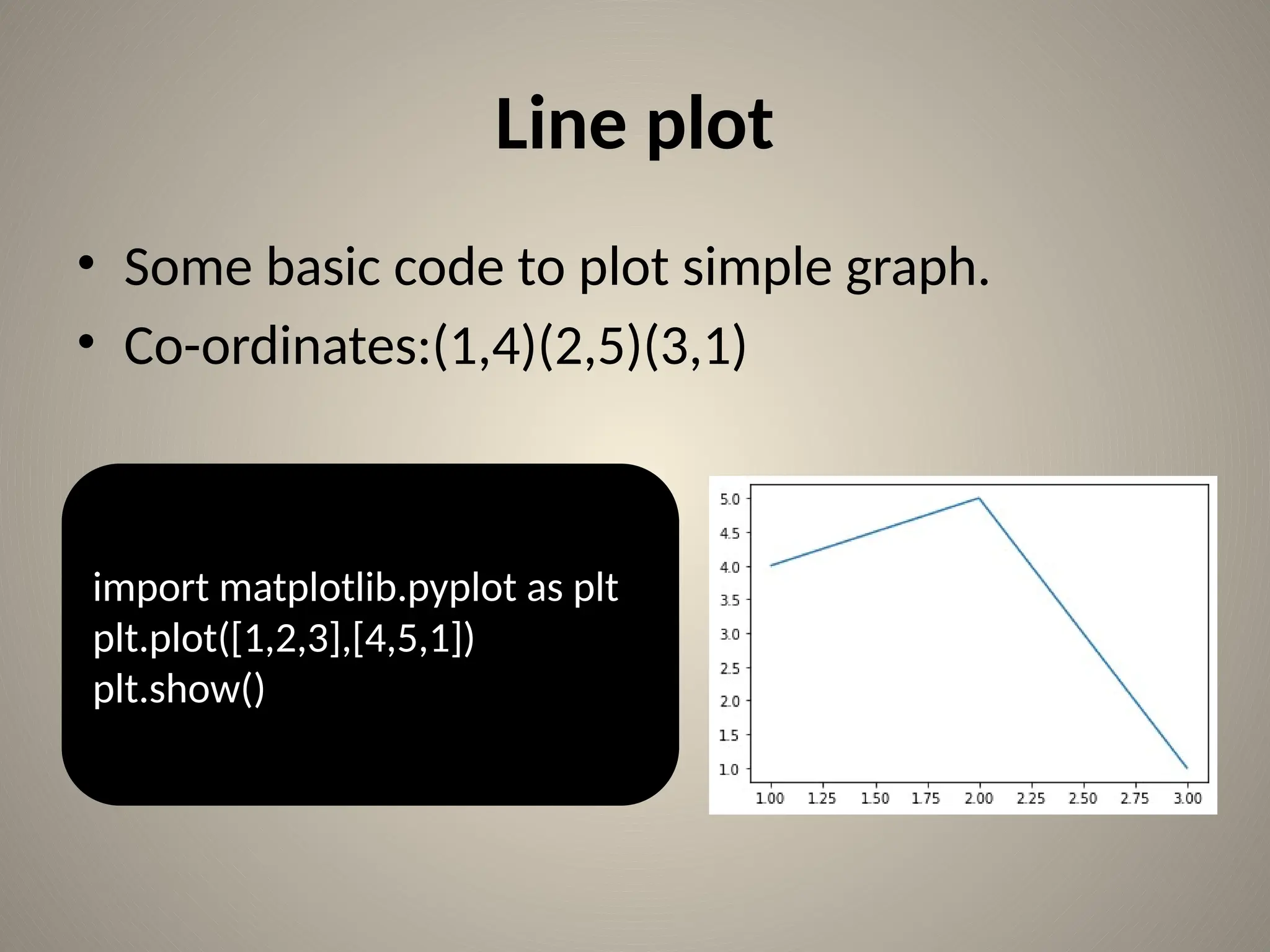 Line plot

• Some basic code to plot simple graph.
• Co-ordinates:(1,4)(2,5)(3,1)

import matplotlib.pyplot as plt
plt.plot([1,2,3],[4,5,1])
plt.show()

5.0
4.5
4.0
3.5
3.0
2.5
2.0
1.5
1.0
1.00 1.25 1.50 1.75 2.00 2.25 2.50 2.75 3.00